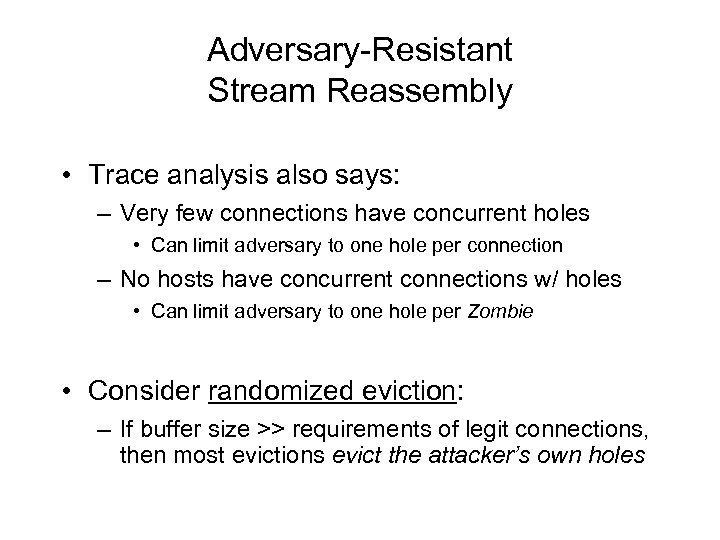 Adversary-Resistant
Stream Reassembly

• Trace analysis also says:
– Very few connections have concurrent holes
• Can limit adversary to one hole per connection
– No hosts have concurrent connections w/ holes
• Can limit adversary to one hole per Zombie

• Consider randomized eviction:
– If buffer size >> requirements of legit connections, then most evictions evict the attacker's own holes